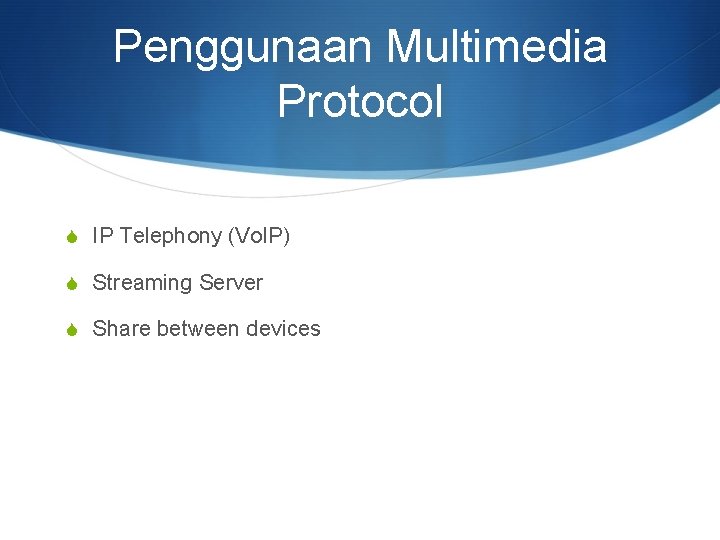 Penggunaan Multimedia Protocol

IP Telephony (VoIP)

Streaming Server

Share between devices